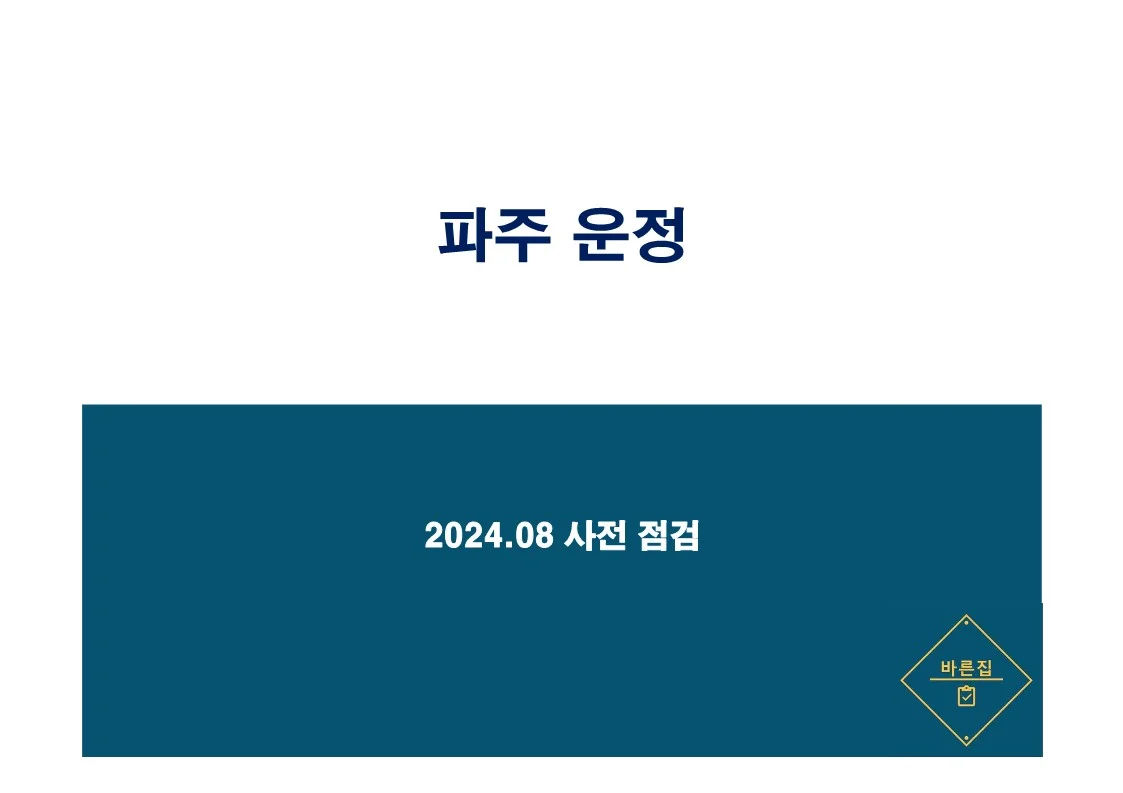 파주 운정

2024.08 사전 점검

바른집